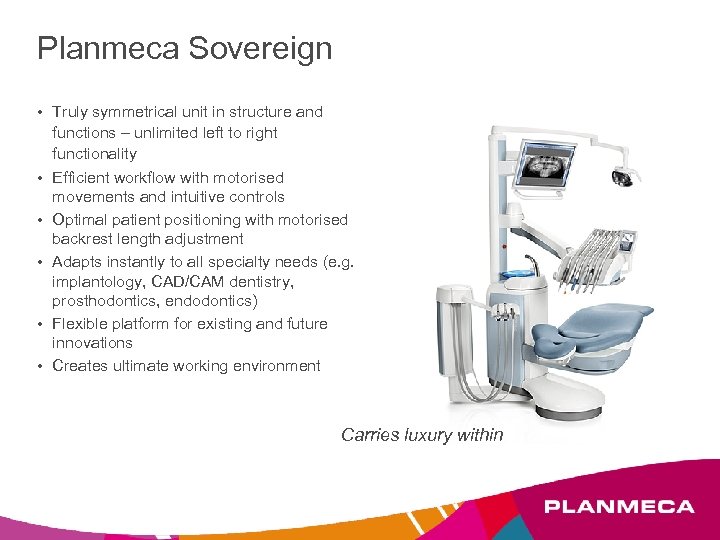 Planmeca Sovereign

• Truly symmetrical unit in structure and functions – unlimited left to right functionality
• Efficient workflow with motorised movements and intuitive controls
• Optimal patient positioning with motorised backrest length adjustment
• Adapts instantly to all specialty needs (e.g. implantology, CAD/CAM dentistry, prosthodontics, endodontics)
• Flexible platform for existing and future innovations
• Creates ultimate working environment

Carries luxury within

PLANMECA